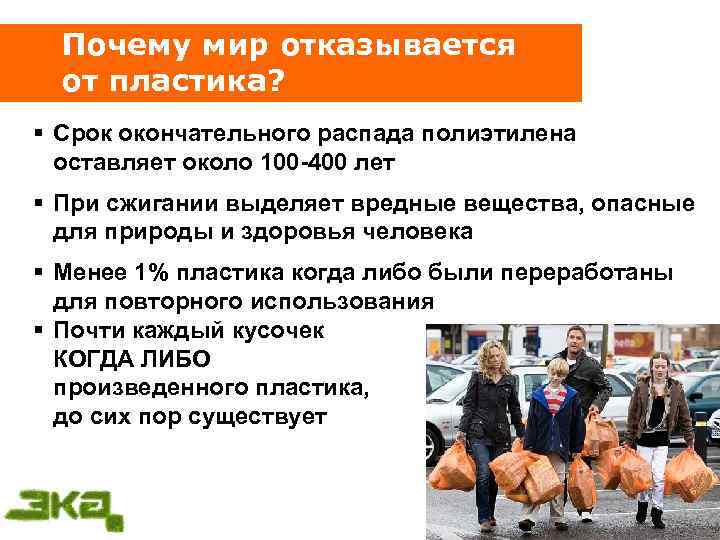 Почему мир отказывается от пластика?

▪ Срок окончательного распада полиэтилена оставляет около 100-400 лет

▪ При сжигании выделяет вредные вещества, опасные для природы и здоровья человека

▪ Менее 1% пластика когда либо были переработаны для повторного использования

▪ Почти каждый кусочек КОГДА ЛИБО произведенного пластика, до сих пор существует

ЭКА